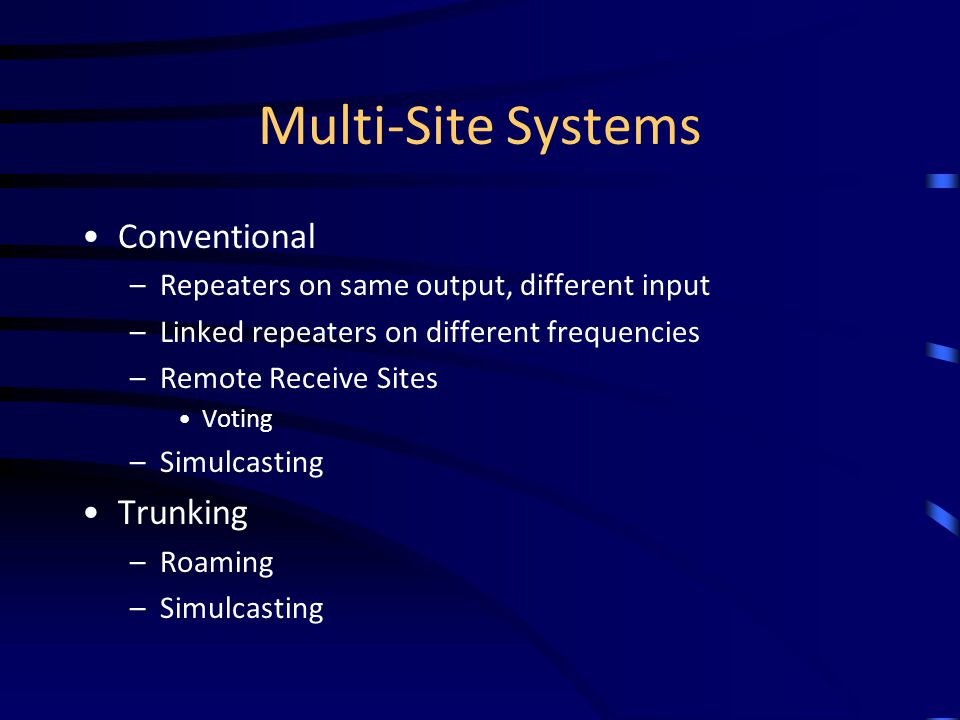 Multi-Site Systems

• Conventional
– Repeaters on same output, different input
– Linked repeaters on different frequencies
– Remote Receive Sites
• Voting
– Simulcasting
• Trunking
– Roaming
– Simulcasting